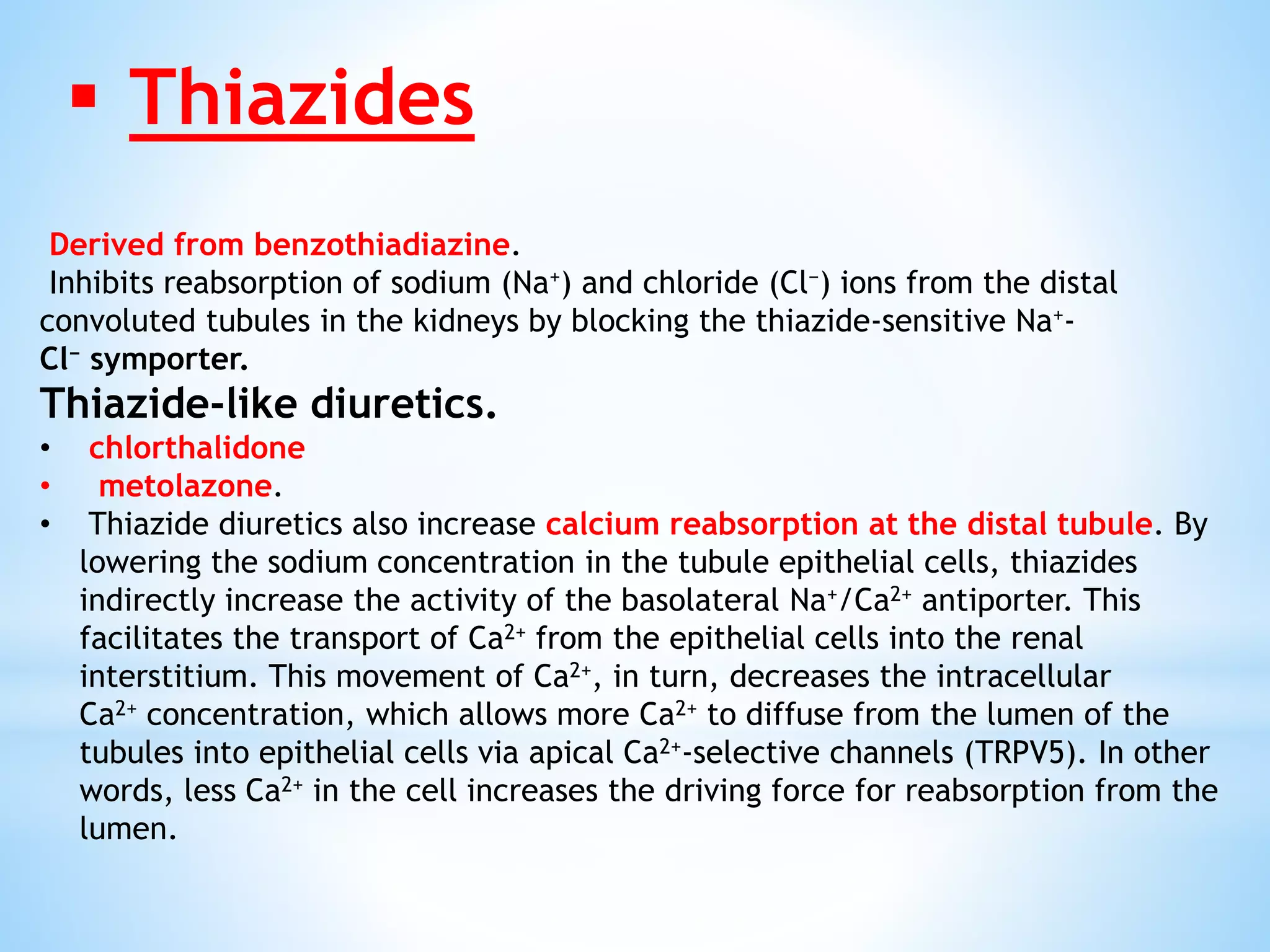 ▪ Thiazides

Derived from benzothiadiazine.
Inhibits reabsorption of sodium ($Na^+$) and chloride ($Cl^-$) ions from the distal convoluted tubules in the kidneys by blocking the thiazide-sensitive $Na^+$-$Cl^-$ symporter.
Thiazide-like diuretics.
• chlorthalidone
• metolazone.
• Thiazide diuretics also increase calcium reabsorption at the distal tubule. By lowering the sodium concentration in the tubule epithelial cells, thiazides indirectly increase the activity of the basolateral $Na^+/Ca^{2+}$ antiporter. This facilitates the transport of $Ca^{2+}$ from the epithelial cells into the renal interstitium. This movement of $Ca^{2+}$, in turn, decreases the intracellular $Ca^{2+}$ concentration, which allows more $Ca^{2+}$ to diffuse from the lumen of the tubules into epithelial cells via apical $Ca^{2+}$-selective channels (TRPV5). In other words, less $Ca^{2+}$ in the cell increases the driving force for reabsorption from the lumen.